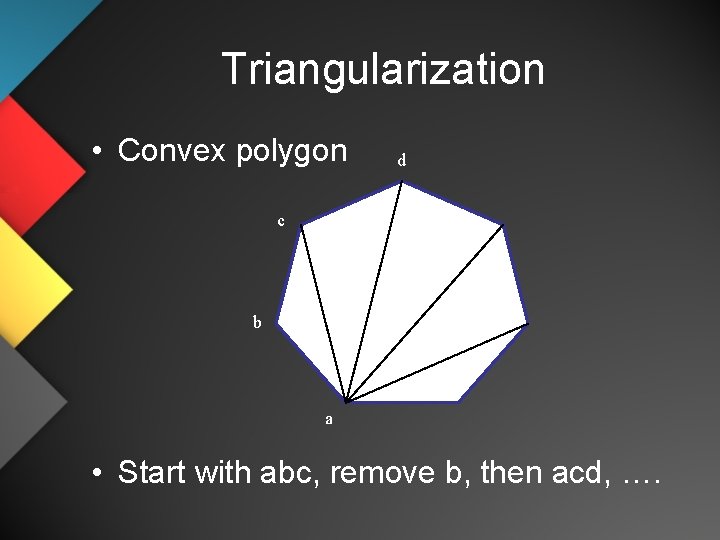 Triangularization

• Convex polygon

d
c
b
a

• Start with abc, remove b, then acd, ….